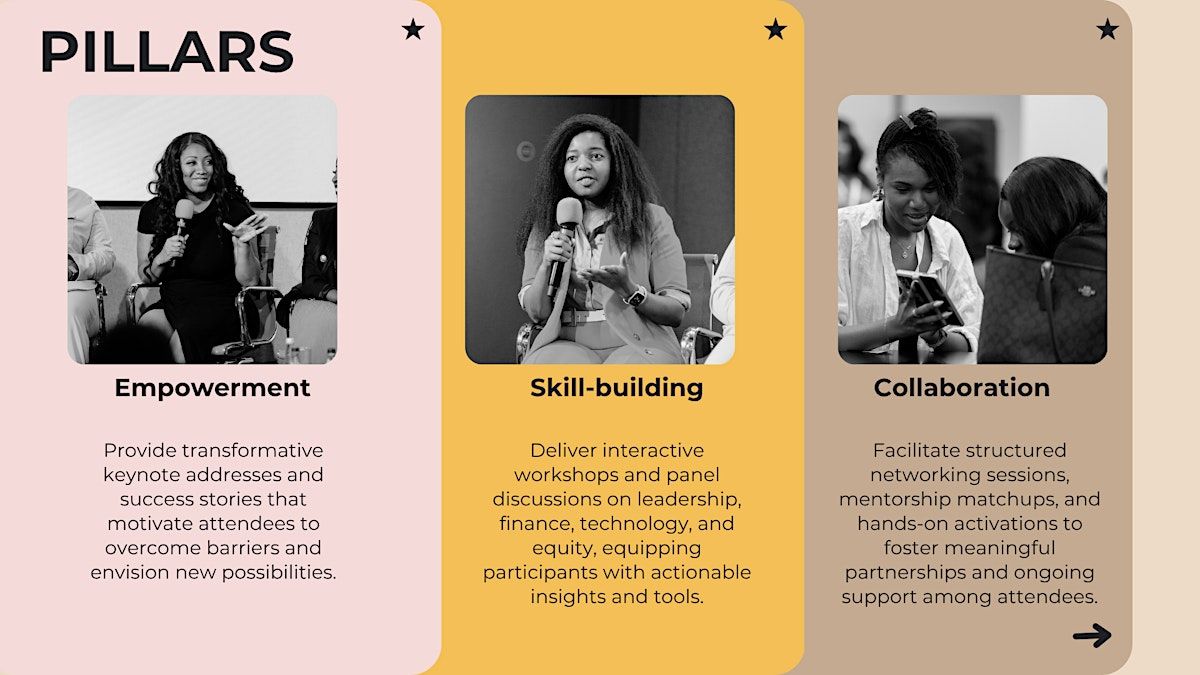 PILLARS

Empowerment

Provide transformative keynote addresses and success stories that motivate attendees to overcome barriers and envision new possibilities.

Skill-building

Deliver interactive workshops and panel discussions on leadership, finance, technology, and equity, equipping participants with actionable insights and tools.

Collaboration

Facilitate structured networking sessions, mentorship matchups, and hands-on activations to foster meaningful partnerships and ongoing support among attendees.